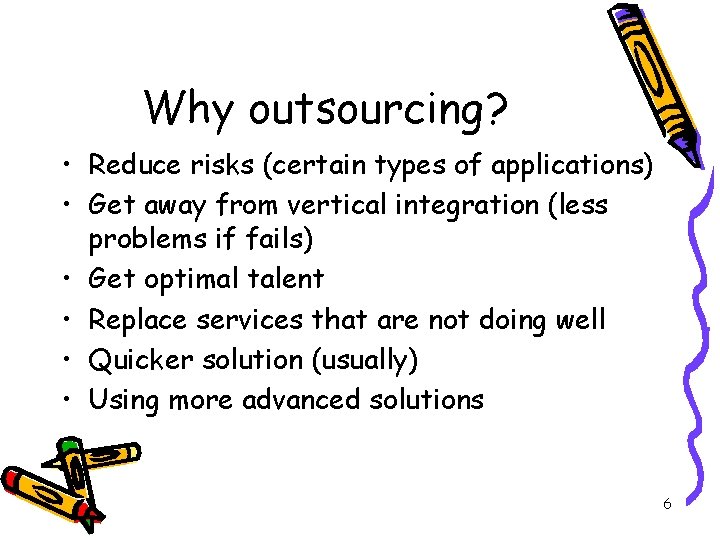 Why outsourcing?

• Reduce risks (certain types of applications)
• Get away from vertical integration (less problems if fails)
• Get optimal talent
• Replace services that are not doing well
• Quicker solution (usually)
• Using more advanced solutions

6